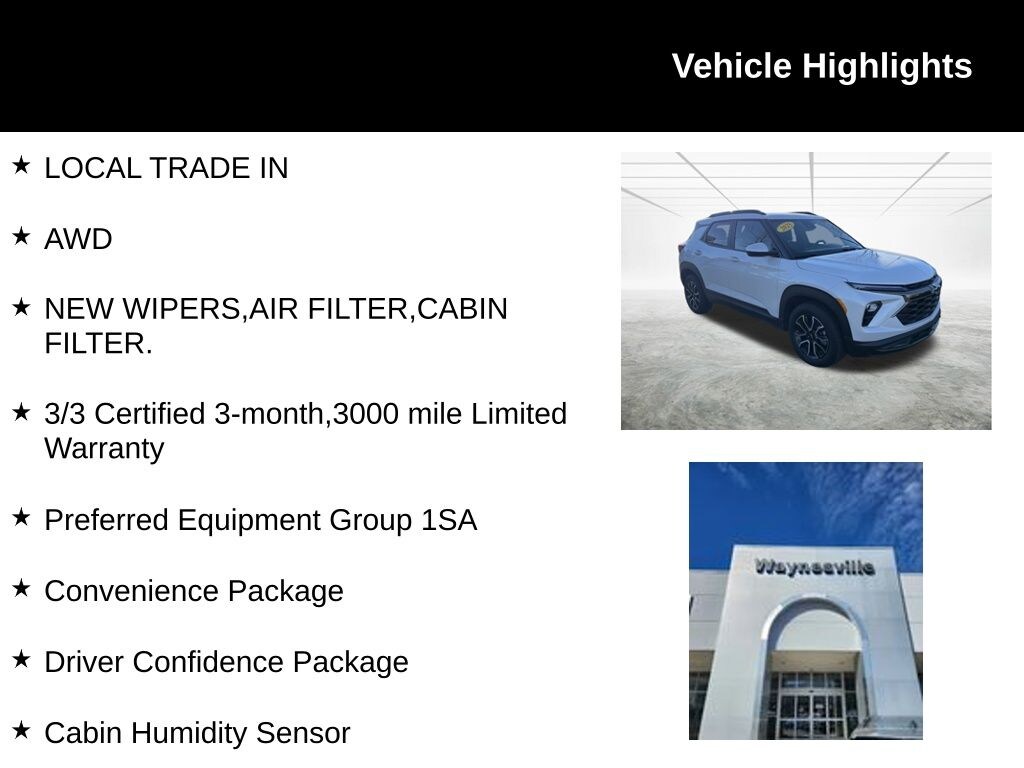 Vehicle Highlights

★ LOCAL TRADE IN

★ AWD

★ NEW WIPERS,AIR FILTER,CABIN FILTER.

★ 3/3 Certified 3-month,3000 mile Limited Warranty

★ Preferred Equipment Group 1SA

★ Convenience Package

★ Driver Confidence Package

★ Cabin Humidity Sensor

Waynesville